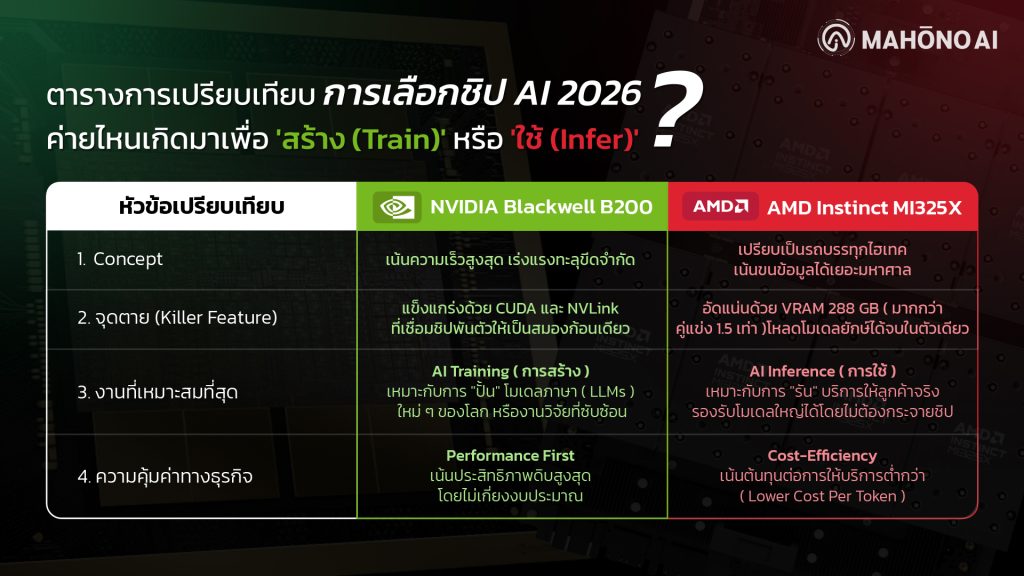 MAHŌNO AI

ตารางการเปรียบเทียบ การเลือกชิป AI 2026 ค่ายไหนเกิดมาเพื่อ 'สร้าง (Train)' หรือ 'ใช้ (Infer)' ?

| หัวข้อเปรียบเทียบ | NVIDIA Blackwell B200 | AMD Instinct MI325X |
|---|---|---|
| 1. Concept | เน้นความเร็วสูงสุด เร่งแรงทะลุขีดจำกัด | เปรียบเป็นรถบรรทุกไฮเทค เน้นขนข้อมูลได้เยอะมหาศาล |
| 2. จุดตาย (Killer Feature) | แข็งแกร่งด้วย CUDA และ NVLink ที่เชื่อมชิปพันตัวให้เป็นสมองก้อนเดียว | อัดแน่นด้วย VRAM 288 GB ( มากกว่าคู่แข่ง 1.5 เท่า )โหลดโมเดลยักษ์ได้จบในตัวเดียว |
| 3. งานที่เหมาะสมที่สุด | AI Training ( การสร้าง ) เหมาะกับการ "ปั้น" โมเดลภาษา ( LLMs ) ใหม่ ๆ ของโลก หรืองานวิจัยที่ซับซ้อน | AI Inference ( การใช้ ) เหมาะกับการ "รัน" บริการให้ลูกค้าจริง รองรับโมเดลใหญ่ได้โดยไม่ต้องกระจายชิป |
| 4. ความคุ้มค่าทางธุรกิจ | Performance First เน้นประสิทธิภาพดิบสูงสุด โดยไม่เกี่ยงงบประมาณ | Cost-Efficiency เน้นต้นทุนต่อการให้บริการต่ำกว่า ( Lower Cost Per Token ) |